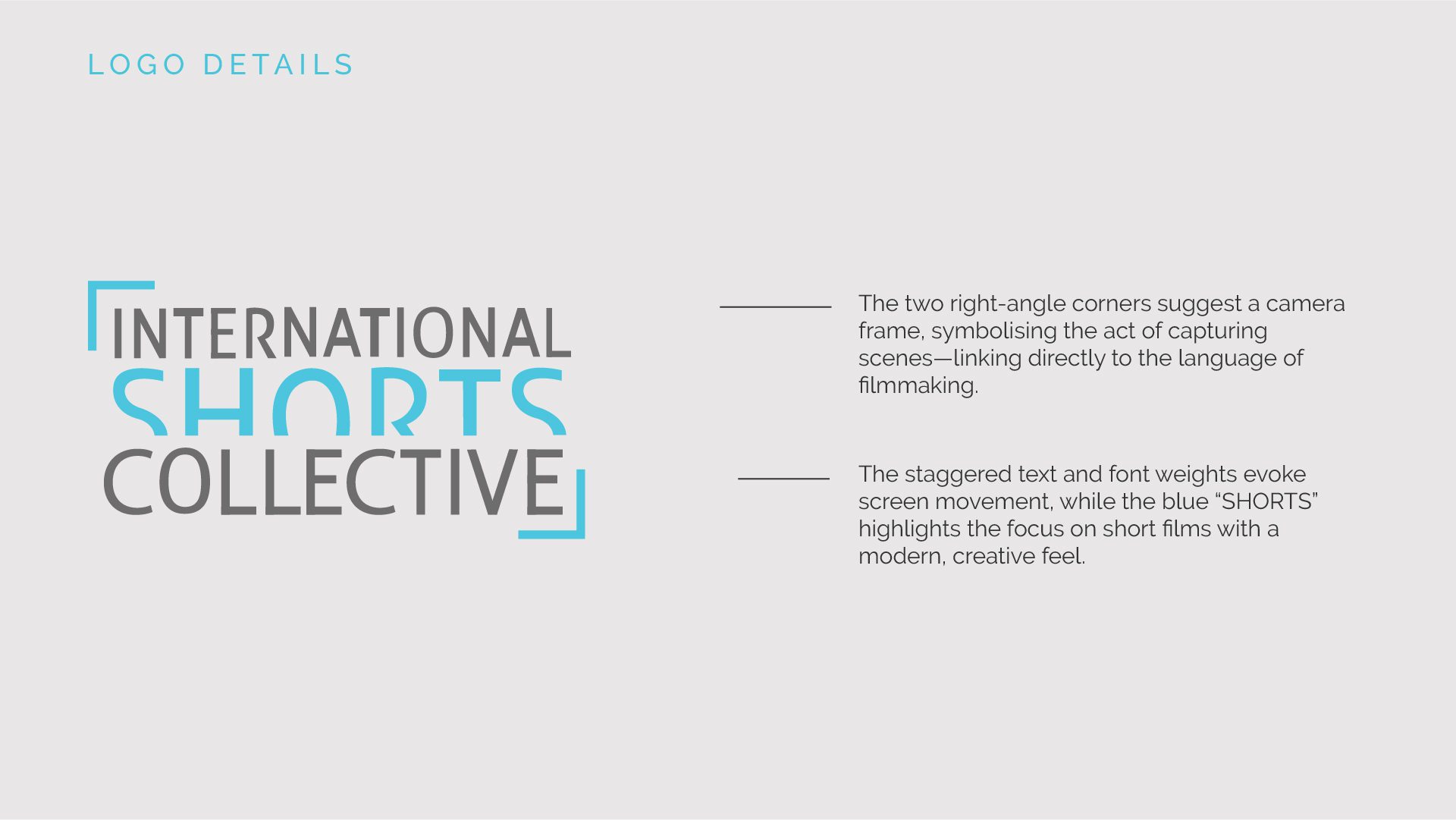 LOGO DETAILS

INTERNATIONAL
SHORTS
COLLECTIVE

The two right-angle corners suggest a camera frame, symbolising the act of capturing scenes—linking directly to the language of filmmaking.

The staggered text and font weights evoke screen movement, while the blue “SHORTS” highlights the focus on short films with a modern, creative feel.